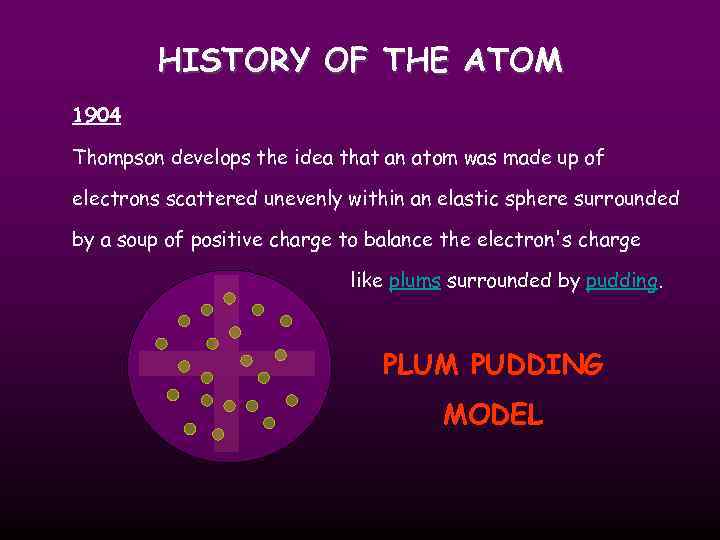 HISTORY OF THE ATOM

1904

Thompson develops the idea that an atom was made up of electrons scattered unevenly within an elastic sphere surrounded by a soup of positive charge to balance the electron's charge like plums surrounded by pudding.

PLUM PUDDING MODEL